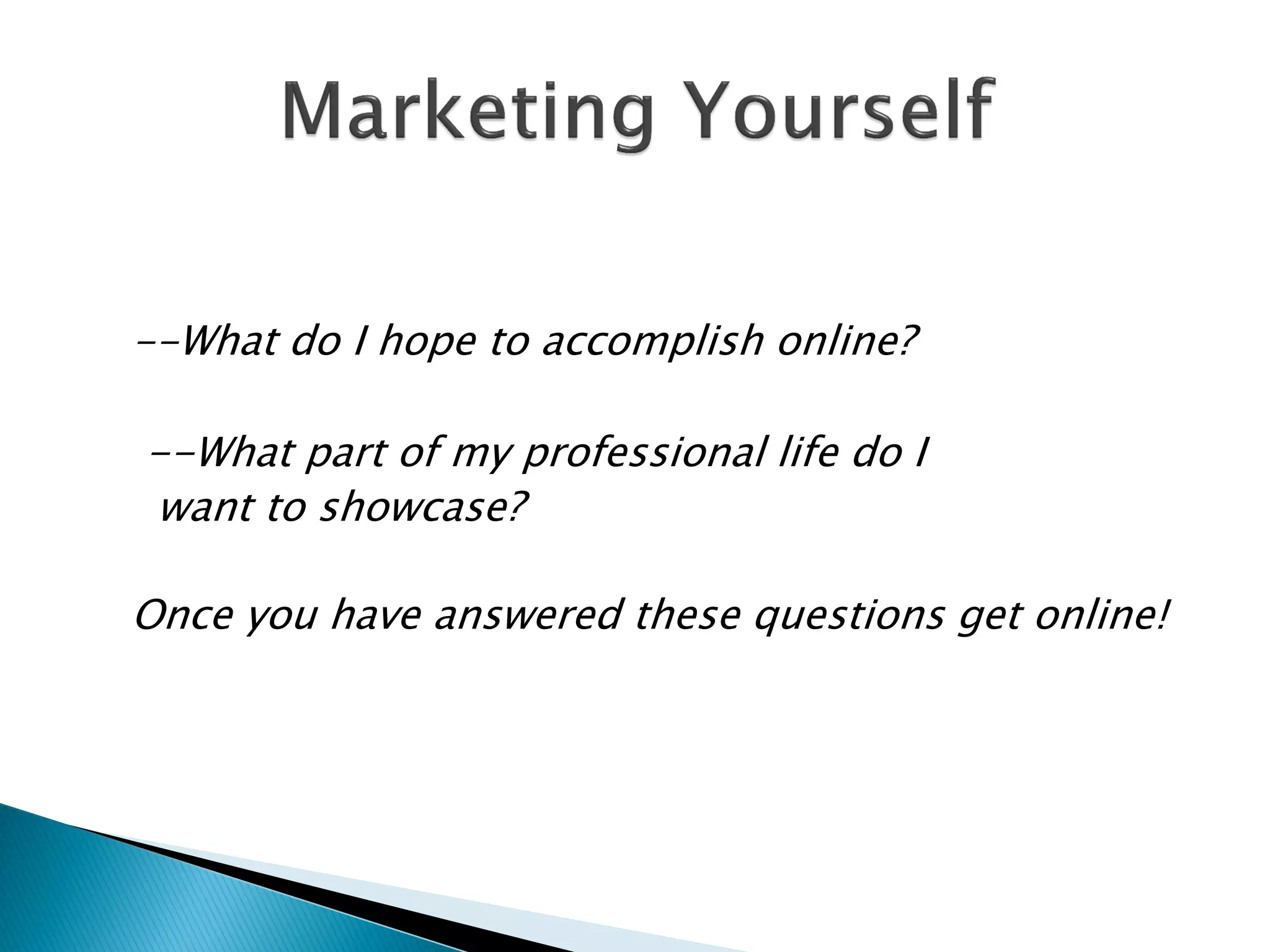 Marketing Yourself

--What do I hope to accomplish online?

--What part of my professional life do I want to showcase?

Once you have answered these questions get online!